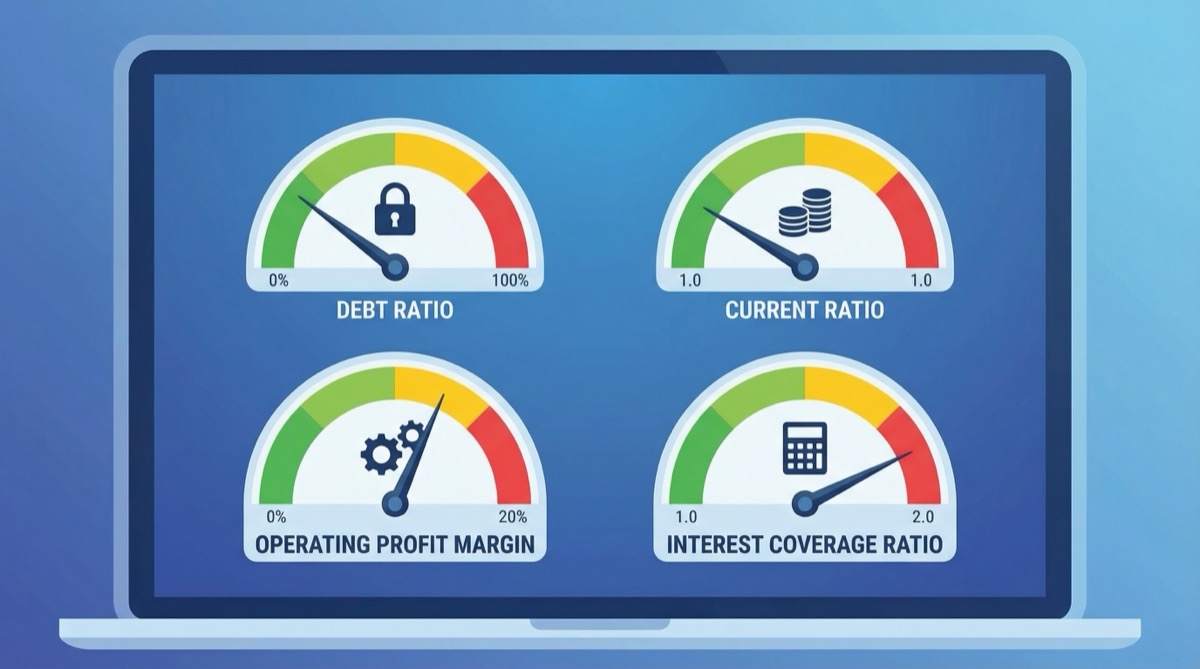 0%
100%
DEBT RATIO

1.0
1.0
CURRENT RATIO

0%
20%
OPERATING PROFIT MARGIN

1.0
2.0
INTEREST COVERAGE RATIO